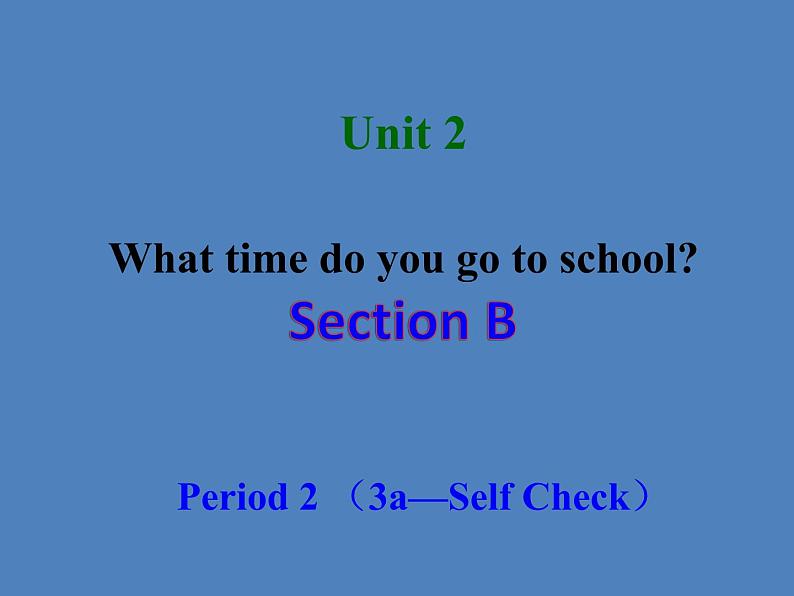 Unit 2

What time do you go to school?

Section B

Period 2 （3a—Self Check）